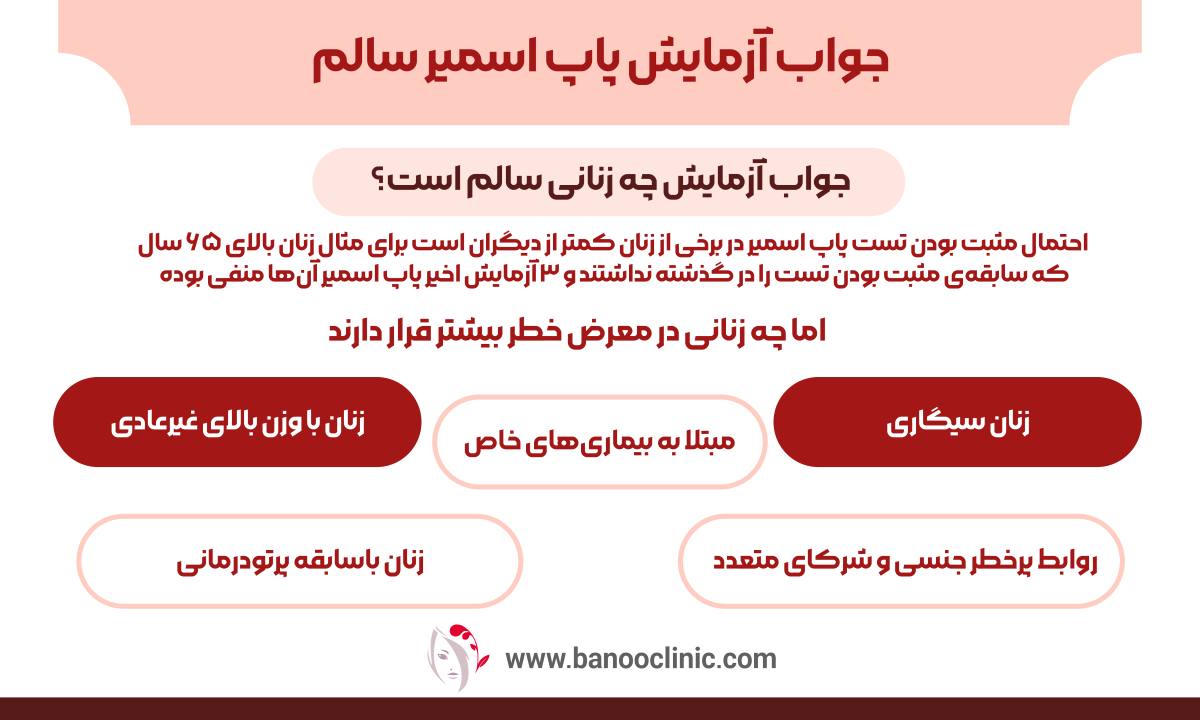 جواب آزمایش پاپ اسمیر سالم

جواب آزمایش چه زنانی سالم است؟

احتمال مثبت بودن تست پاپ اسمیر در برخی از زنان کمتر از دیگران است برای مثال زنان بالای ۶۵ سال که سابقه‌ی مثبت بودن تست را در گذشته نداشتند و ۳ آزمایش اخیر پاپ اسمیر آن‌ها منفی بوده

اما چه زنانی در معرض خطر بیشتر قرار دارند

زنان سیگاری

مبتلا به بیماری‌های خاص

زنان با وزن بالای غیرعادی

روابط پرخطر جنسی و شرکای متعدد

زنان باسابقه پرتودرمانی

www.banooclinic.com